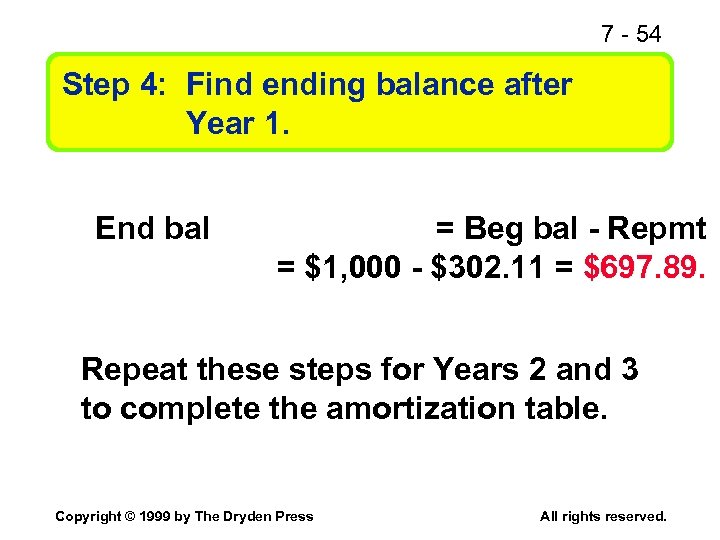 7 - 54

Step 4: Find ending balance after Year 1.

End bal = Beg bal - Repmt
= \$1,000 - \$302.11 = \$697.89.

Repeat these steps for Years 2 and 3 to complete the amortization table.

Copyright © 1999 by The Dryden Press

All rights reserved.